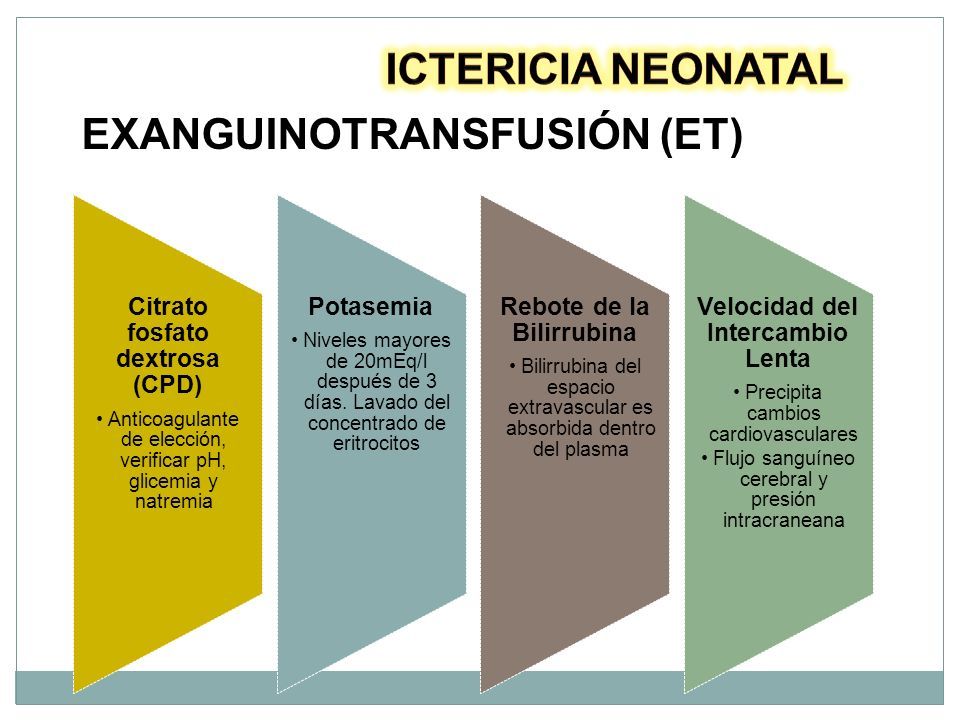 ICTERICIA NEONATAL

EXANGUINOTRANSFUSIÓN (ET)

Citrato fosfato dextrosa (CPD)

• Anticoagulante de elección, verificar pH, glicemia y natremia

Potasemia

• Niveles mayores de 20mEq/l después de 3 días. Lavado del concentrado de eritrocitos

Rebote de la Bilirrubina

• Bilirrubina del espacio extravascular es absorbida dentro del plasma

Velocidad del Intercambio Lenta

• Precipita cambios cardiovasculares
• Flujo sanguíneo cerebral y presión intracraneana